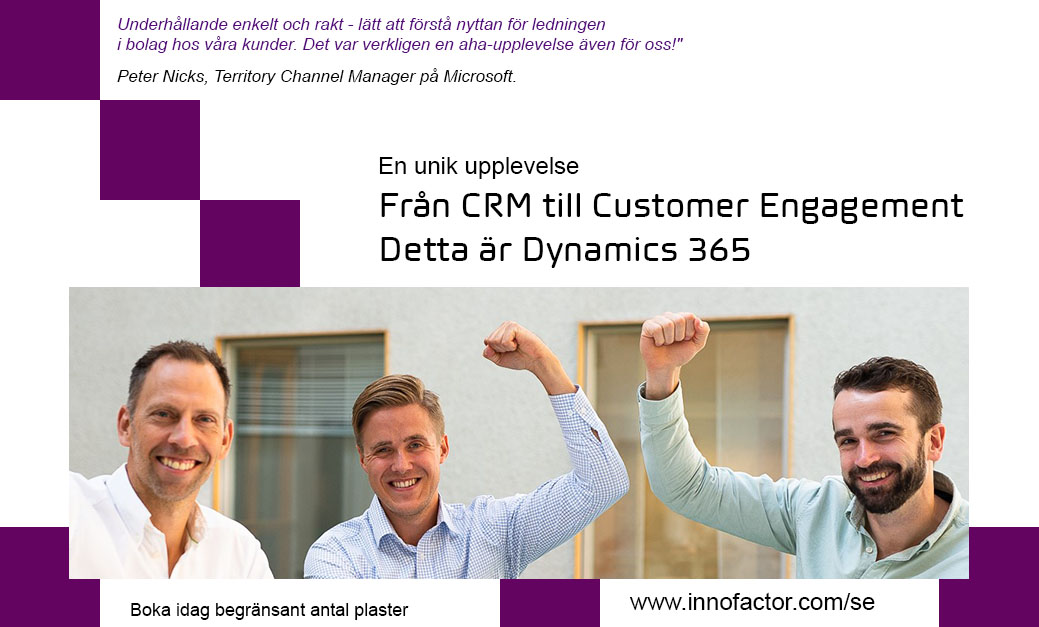 Underhållande enkelt och rakt - lätt att förstå nyttan för ledningen i bolag hos våra kunder. Det var verkligen en aha-upplevelse även för oss!"

Peter Nicks, Territory Channel Manager på Microsoft.

En unik upplevelse

Från CRM till Customer Engagement

Detta är Dynamics 365

Boka idag begränsant antal plaster

www.innofactor.com/se